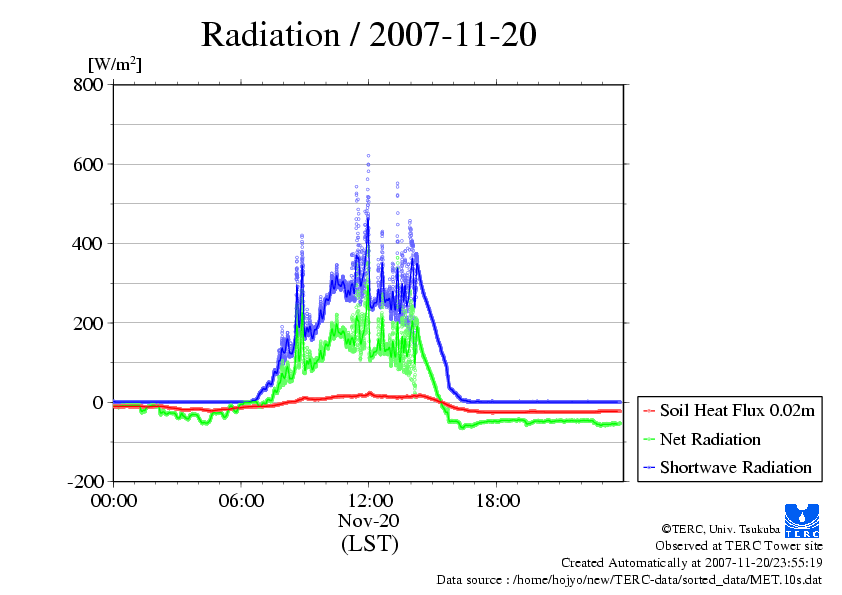 Radiation / 2007-11-20

[W/m$^2$]

800
600
400
200
0
-200

00:00
06:00
12:00
18:00

Nov-20
(LST)

Soil Heat Flux 0.02m
Net Radiation
Shortwave Radiation

TERC

©TERC, Univ. Tsukuba
Observed at TERC Tower site
Created Automatically at 2007-11-20/23:55:19
Data source : /home/hojyo/new/TERC-data/sorted_data/MET.10s.dat